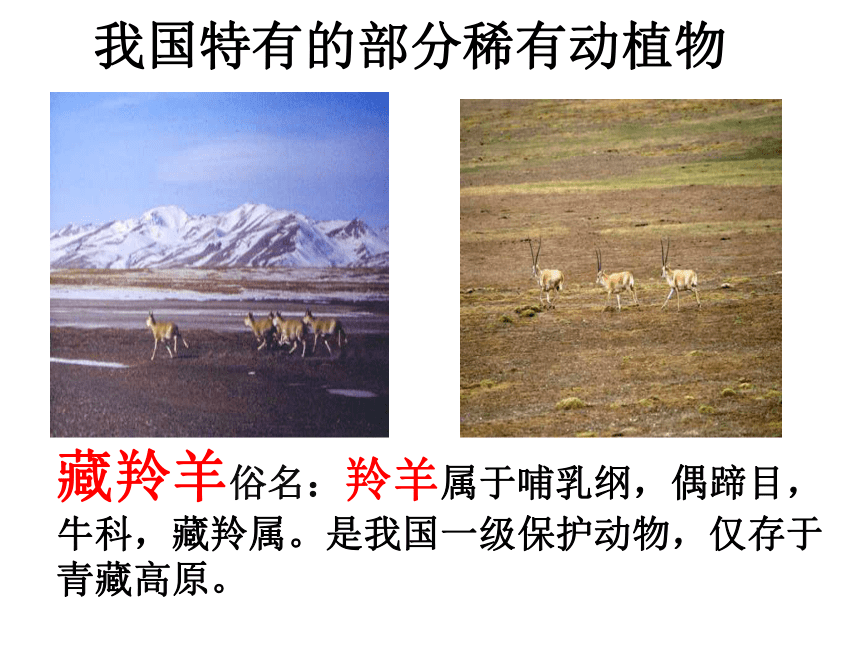 我国特有的部分稀有动植物

藏羚羊俗名：羚羊属于哺乳纲，偶蹄目，牛科，藏羚属。是我国一级保护动物，仅存于青藏高原。